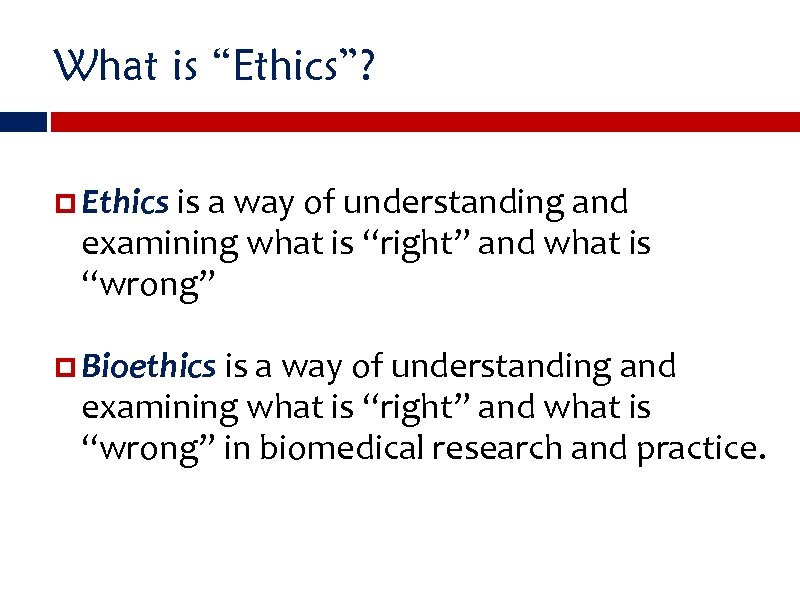 What is “Ethics”?

Ethics is a way of understanding and examining what is “right” and what is “wrong”

Bioethics is a way of understanding and examining what is “right” and what is “wrong” in biomedical research and practice.